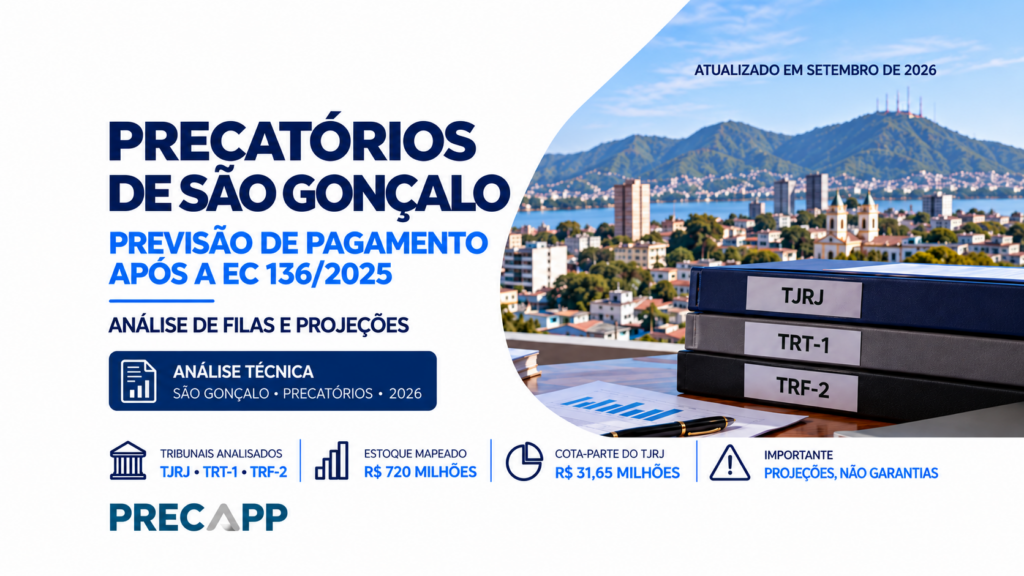 ATUALIZADO EM SETEMBRO DE 2026

PRECATÓRIOS DE SÃO GONÇALO

PREVISÃO DE PAGAMENTO APÓS A EC 136/2025

ANÁLISE DE FILAS E PROJEÇÕES

ANÁLISE TÉCNICA
SÃO GONÇALO • PRECATÓRIOS • 2026

TJRJ
TRT-1
TRF-2

TRIBUNAIS ANALISADOS
TJRJ • TRT-1 • TRF-2

ESTOQUE MAPEADO
R$ 720 MILHÕES

COTA-PARTE DO TJRJ
R$ 31,65 MILHÕES

IMPORTANTE
PROJEÇÕES, NÃO GARANTIAS

PRECAPP